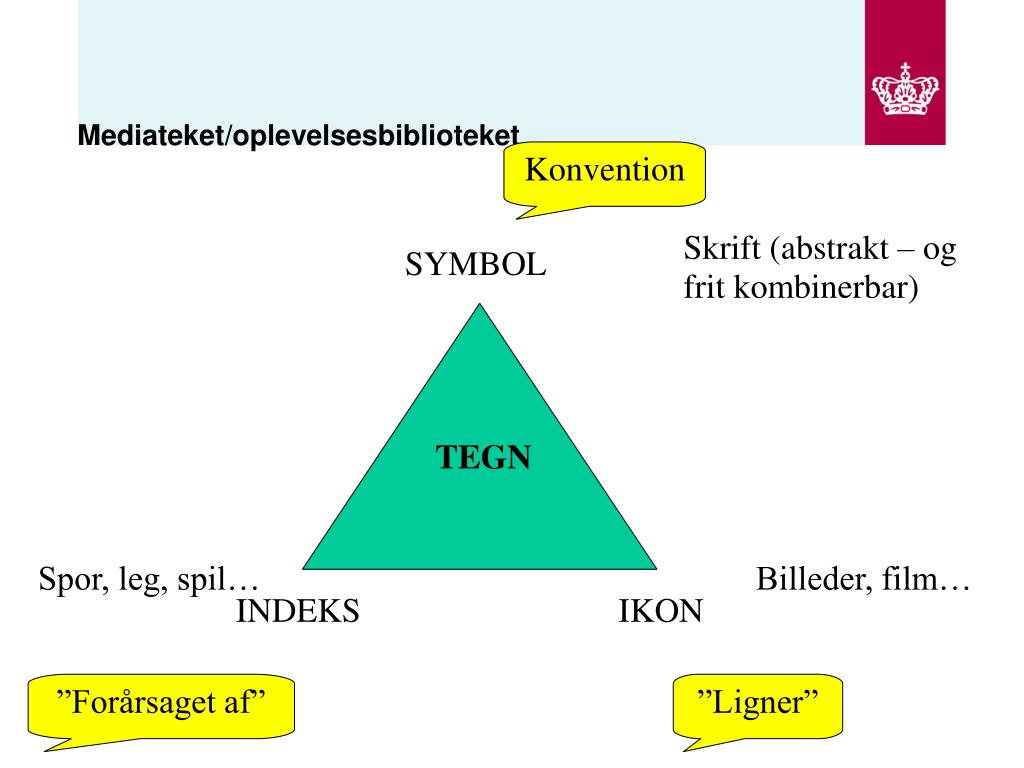 Mediateket/oplevelsesbiblioteket

Konvention

SYMBOL

Skrift (abstrakt – og frit kombinerbar)

TEGN

Spor, leg, spil…

INDEKS

IKON

Billeder, film…

”Forårsaget af”

”Ligner”